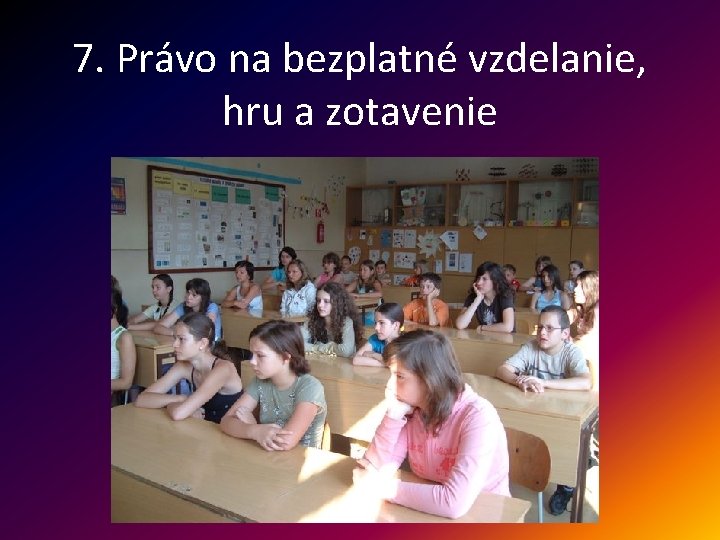 7. Právo na bezplatné vzdelanie, hru a zotavenie